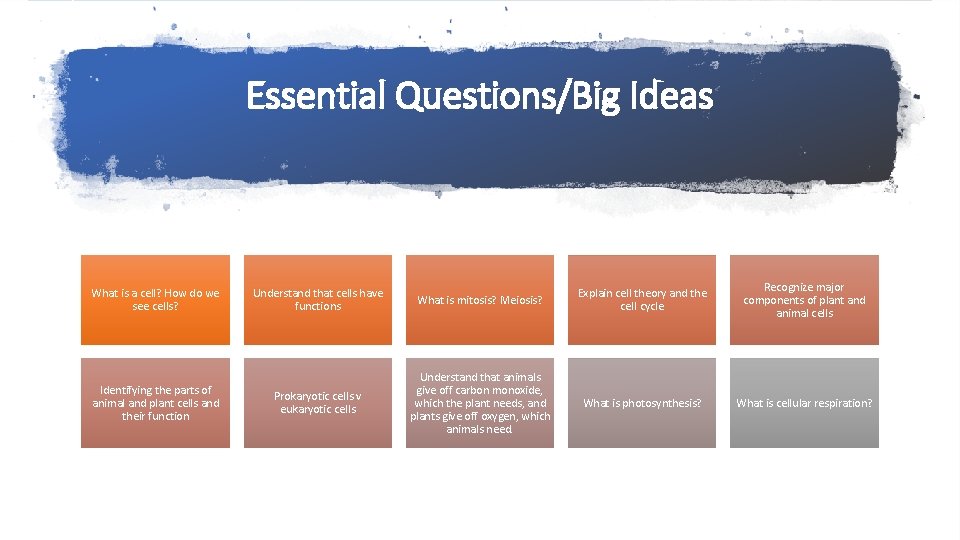 Essential Questions/Big Ideas

What is a cell? How do we see cells?

Understand that cells have functions

What is mitosis? Meiosis?

Explain cell theory and the cell cycle

Recognize major components of plant and animal cells

Identifying the parts of animal and plant cells and their function

Prokaryotic cells v eukaryotic cells

Understand that animals give off carbon monoxide, which the plant needs, and plants give off oxygen, which animals need

What is photosynthesis?

What is cellular respiration?